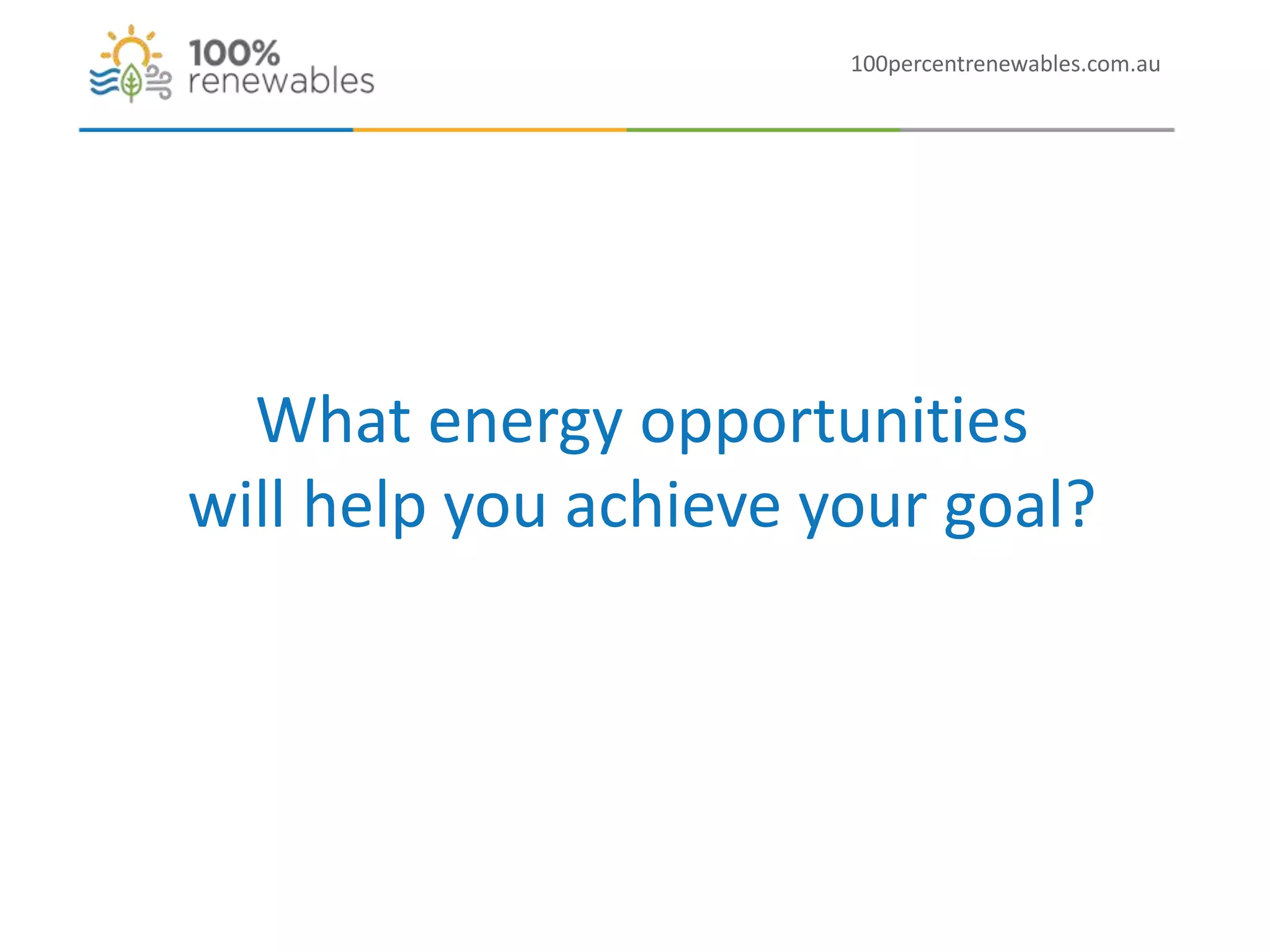 100% renewables

100percentrenewables.com.au

What energy opportunities will help you achieve your goal?